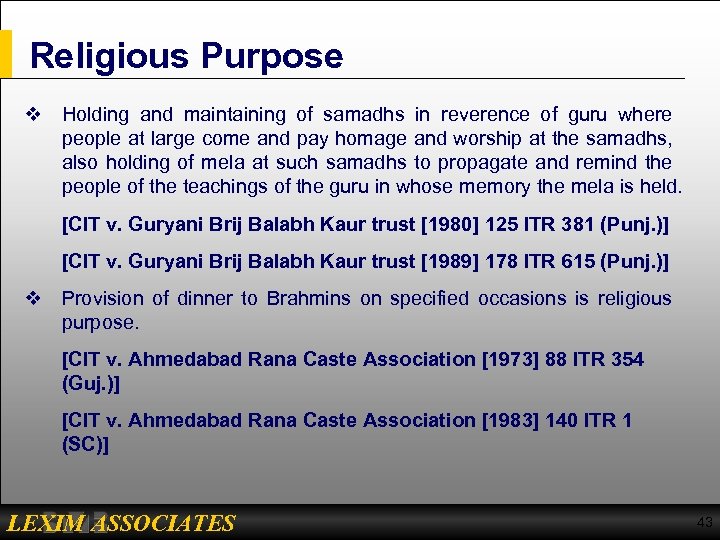 Religious Purpose

❖ Holding and maintaining of samadhs in reverence of guru where people at large come and pay homage and worship at the samadhs, also holding of mela at such samadhs to propagate and remind the people of the teachings of the guru in whose memory the mela is held.

[CIT v. Guryani Brij Balabh Kaur trust [1980] 125 ITR 381 (Punj.)]

[CIT v. Guryani Brij Balabh Kaur trust [1989] 178 ITR 615 (Punj.)]

❖ Provision of dinner to Brahmins on specified occasions is religious purpose.

[CIT v. Ahmedabad Rana Caste Association [1973] 88 ITR 354 (Guj.)]

[CIT v. Ahmedabad Rana Caste Association [1983] 140 ITR 1 (SC)]

LEXIM ASSOCIATES

43